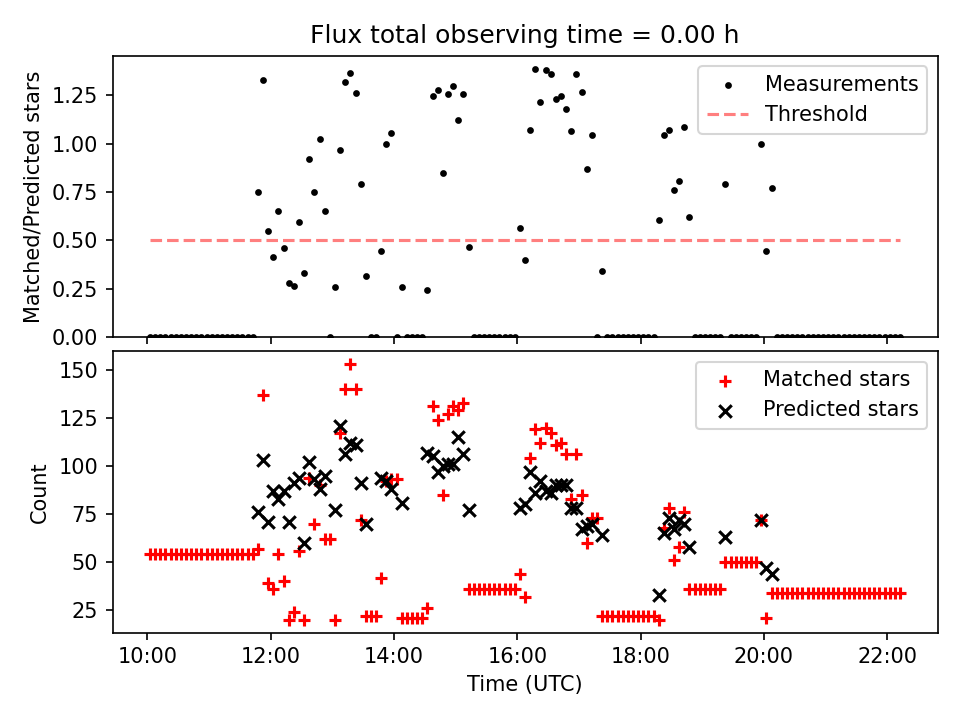 Flux total observing time = 0.00 h

Matched/Predicted stars

1.25
1.00
0.75
0.50
0.25
0.00

Measurements
Threshold

Count

150
125
100
75
50
25

Matched stars
Predicted stars

10:00
12:00
14:00
16:00
18:00
20:00
22:00

Time (UTC)